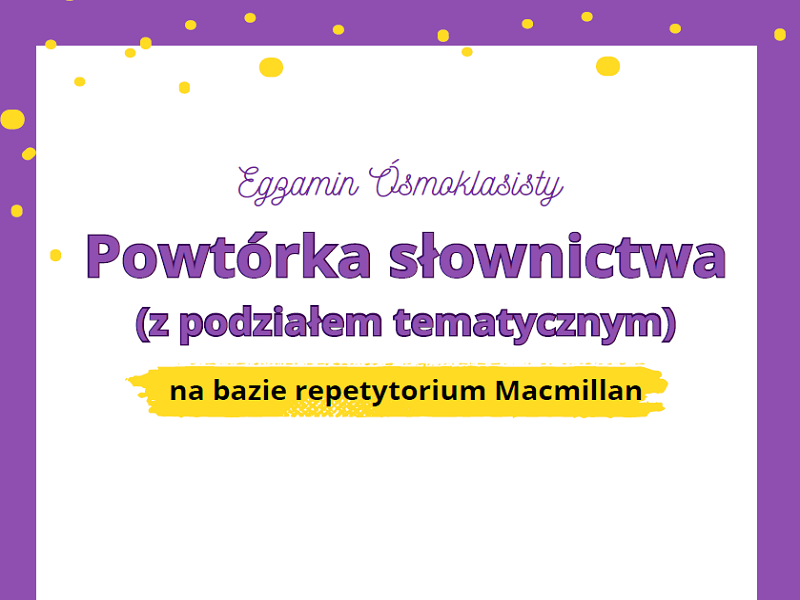 Egzamin Ósmoklasisty

Powtórka słownictwa

(z podziałem tematycznym)

na bazie repetytorium Macmillan